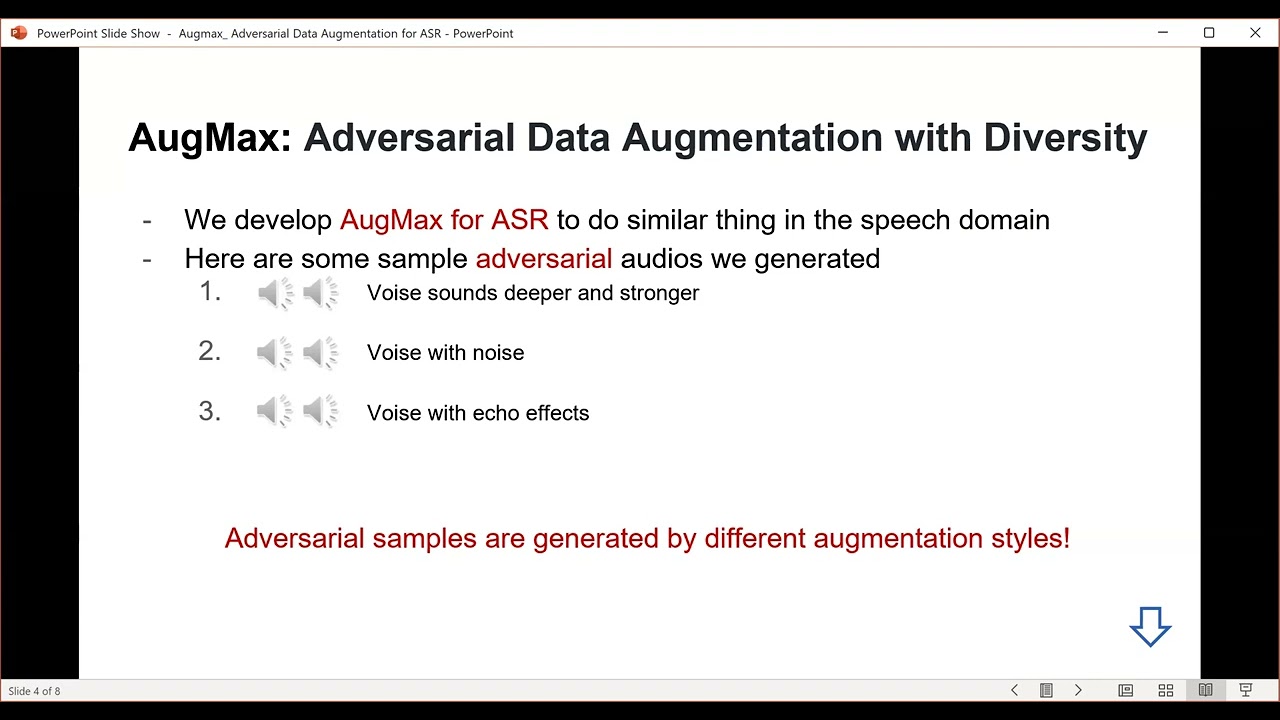 PowerPoint Slide Show - Augmax_ Adversarial Data Augmentation for ASR - PowerPoint

AugMax: Adversarial Data Augmentation with Diversity

- We develop AugMax for ASR to do similar thing in the speech domain
- Here are some sample adversarial audios we generated

1. Voise sounds deeper and stronger

2. Voise with noise

3. Voise with echo effects

Adversarial samples are generated by different augmentation styles!

Slide 4 of 8